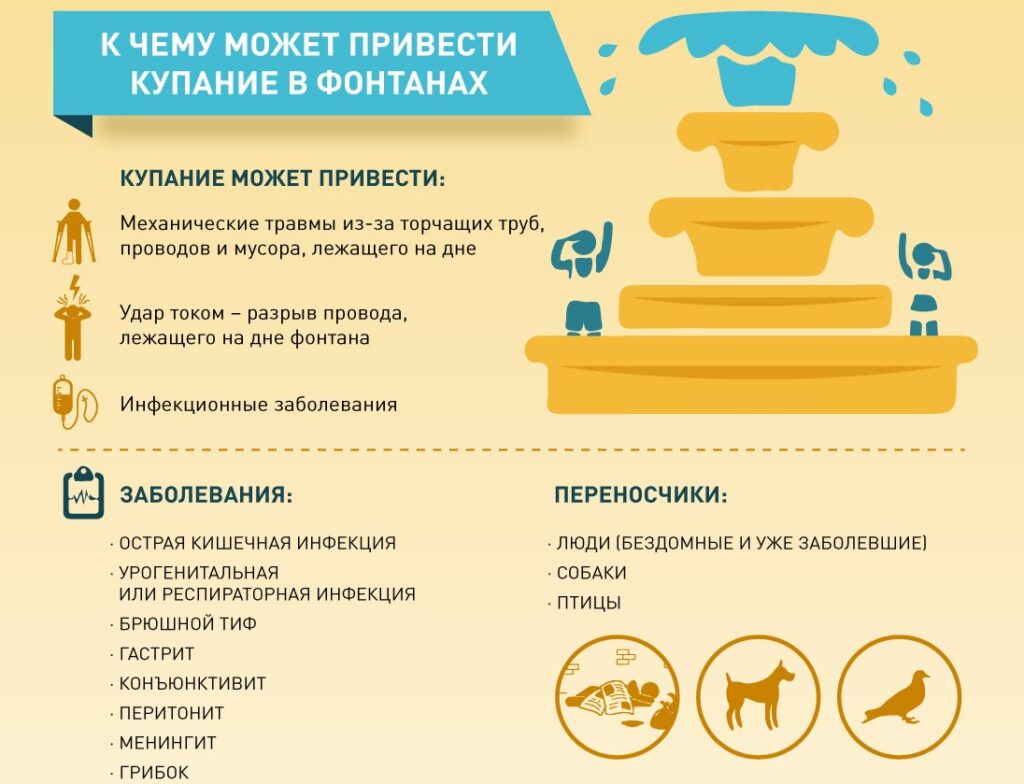 К ЧЕМУ МОЖЕТ ПРИВЕСТИ КУПАНИЕ В ФОНТАНАХ

КУПАНИЕ МОЖЕТ ПРИВЕСТИ:

Механические травмы из-за торчащих труб, проводов и мусора, лежащего на дне

Удар током – разрыв провода, лежащего на дне фонтана

Инфекционные заболевания

ЗАБОЛЕВАНИЯ:

· ОСТРАЯ КИШЕЧНАЯ ИНФЕКЦИЯ
· УРОГЕНИТАЛЬНАЯ ИЛИ РЕСПИРАТОРНАЯ ИНФЕКЦИЯ
· БРЮШНОЙ ТИФ
· ГАСТРИТ
· КОНЪЮНКТИВИТ
· ПЕРИТОНИТ
· МЕНИНГИТ
· ГРИБОК

ПЕРЕНОСЧИКИ:

· ЛЮДИ (БЕЗДОМНЫЕ И УЖЕ ЗАБОЛЕВШИЕ)
· СОБАКИ
· ПТИЦЫ